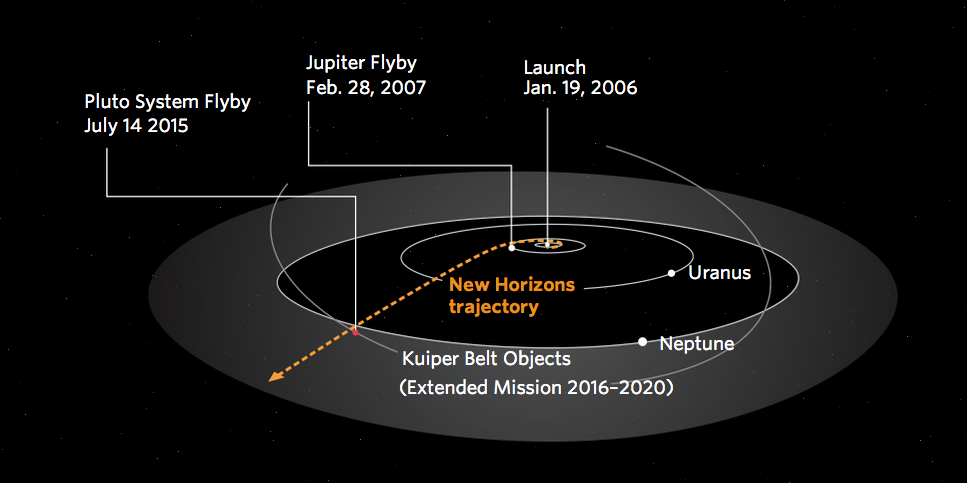 Pluto System Flyby
July 14 2015

Jupiter Flyby
Feb. 28, 2007

Launch
Jan. 19, 2006

New Horizons
trajectory

Uranus

Neptune

Kuiper Belt Objects
(Extended Mission 2016–2020)